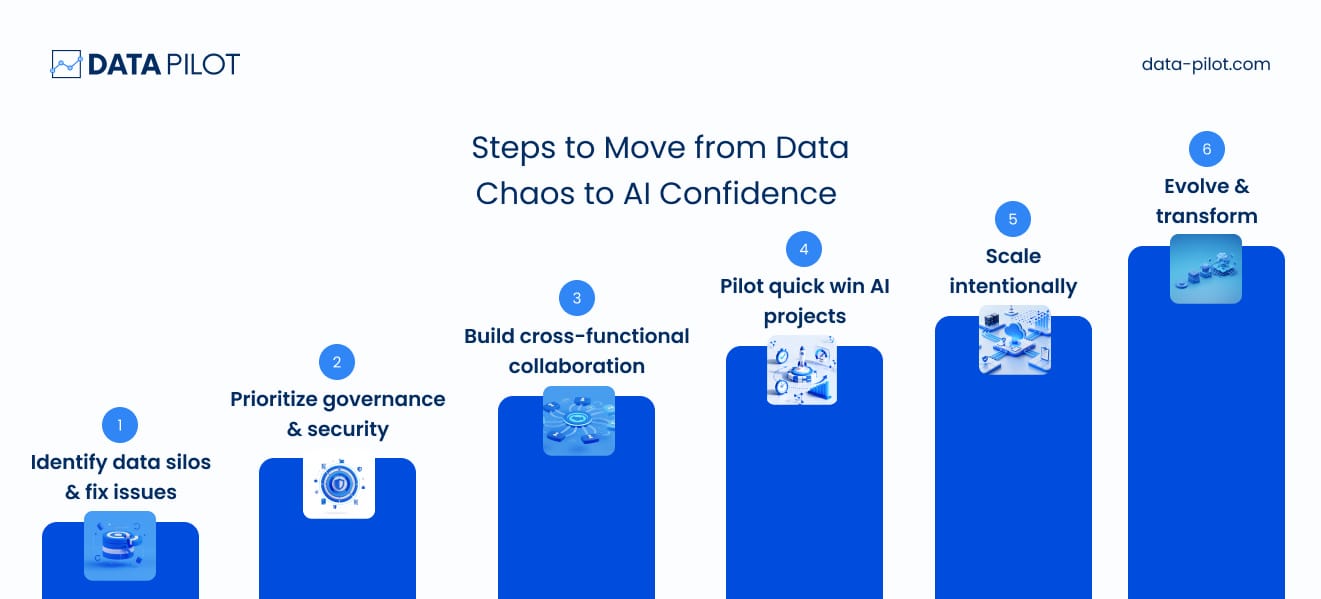 DATA PILOT

data-pilot.com

Steps to Move from Data Chaos to AI Confidence

1
Identify data silos & fix issues

2
Prioritize governance & security

3
Build cross-functional collaboration

4
Pilot quick win AI projects

5
Scale intentionally

6
Evolve & transform